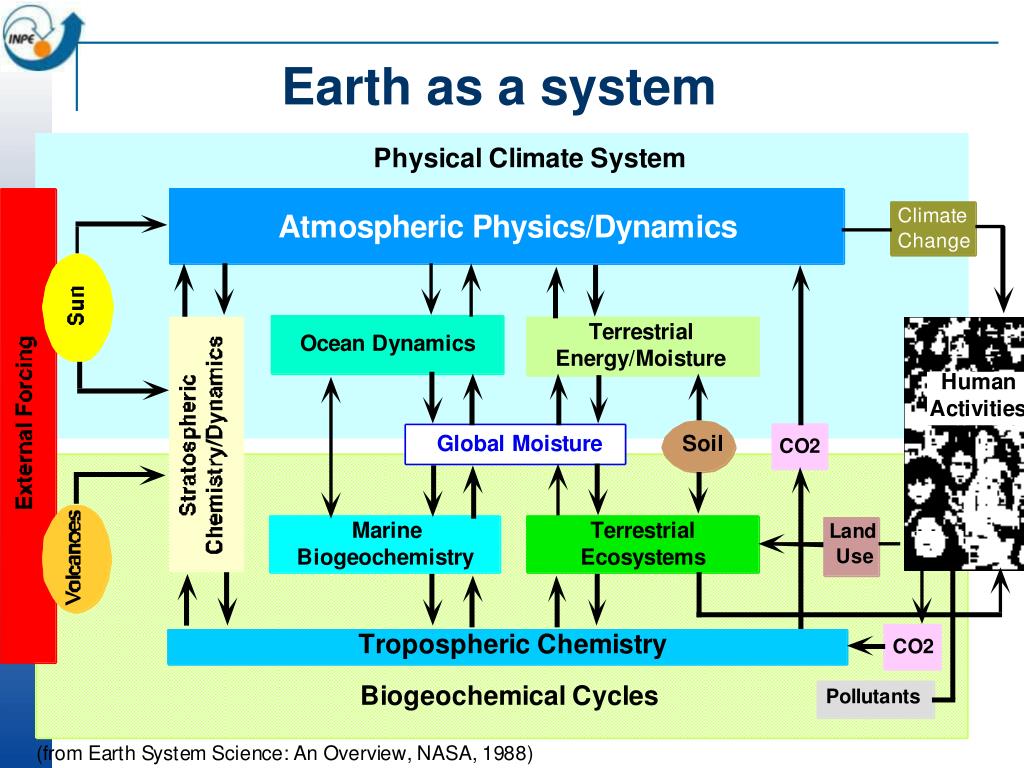 INPE

Earth as a system

Physical Climate System

External Forcing

Sun

Volcanoes

Atmospheric Physics/Dynamics

Climate Change

Stratospheric Chemistry/Dynamics

Ocean Dynamics

Terrestrial Energy/Moisture

Human Activities

Global Moisture

Soil

CO2

Marine Biogeochemistry

Terrestrial Ecosystems

Land Use

Tropospheric Chemistry

CO2

Biogeochemical Cycles

Pollutants

(from Earth System Science: An Overview, NASA, 1988)